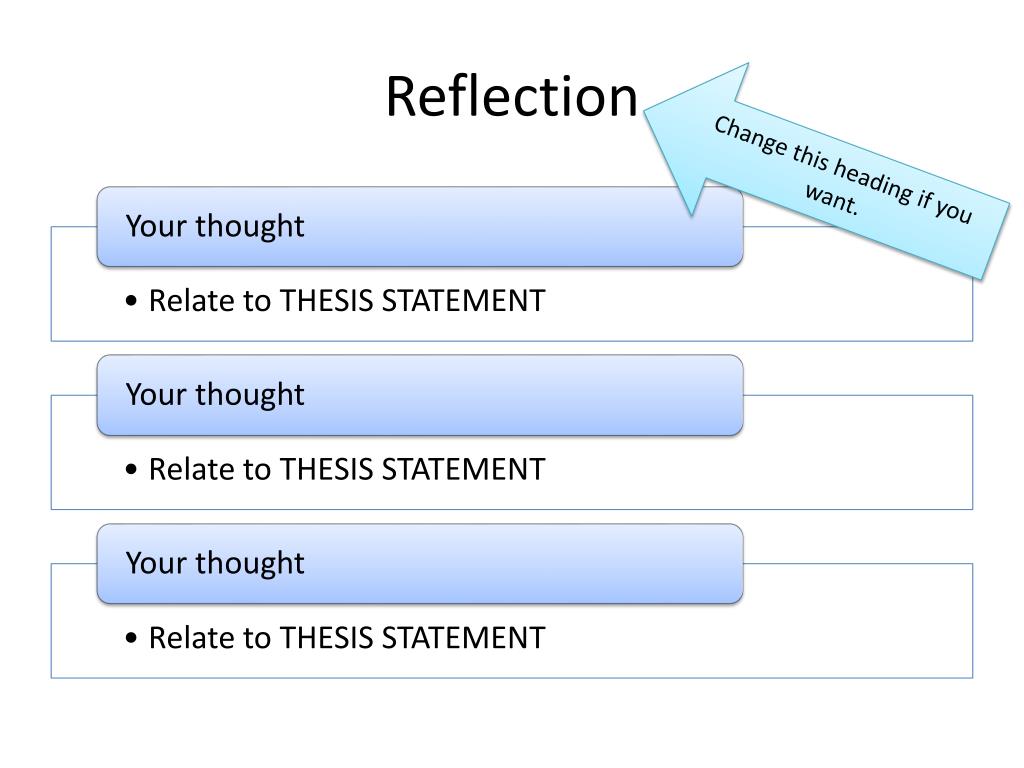 Reflection

Change this heading if you want.

Your thought

• Relate to THESIS STATEMENT

Your thought

• Relate to THESIS STATEMENT

Your thought

• Relate to THESIS STATEMENT